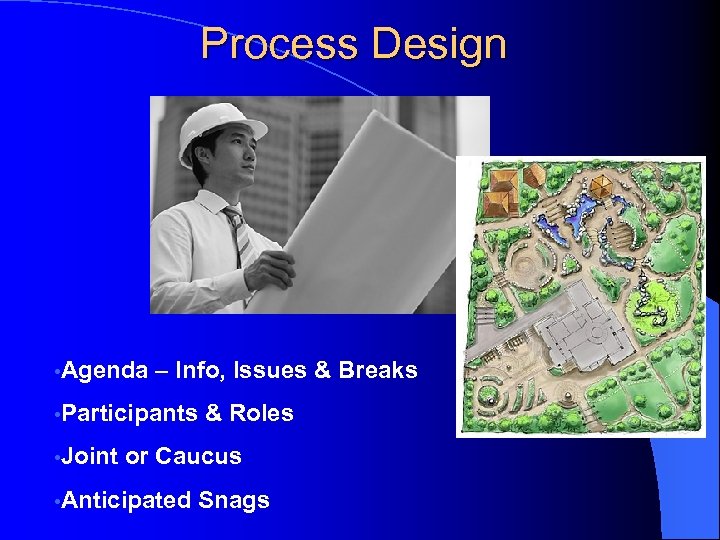 Process Design

•Agenda – Info, Issues & Breaks

•Participants & Roles

•Joint or Caucus

•Anticipated Snags